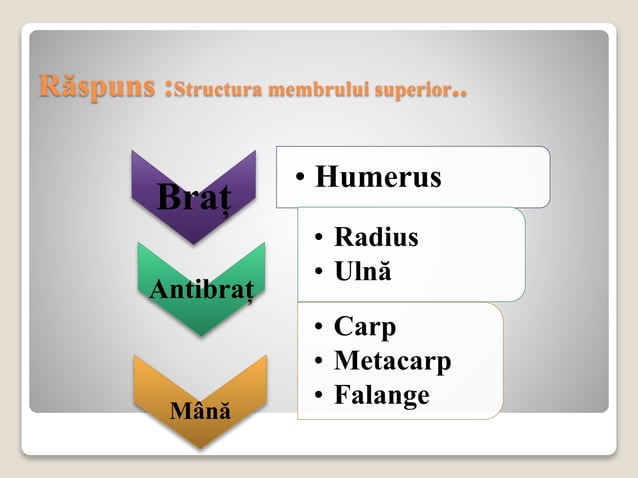 Răspuns :Structura membrului superior..

Braț

• Humerus

Antibraț

• Radius
• Ulnă

Mână

• Carp
• Metacarp
• Falange